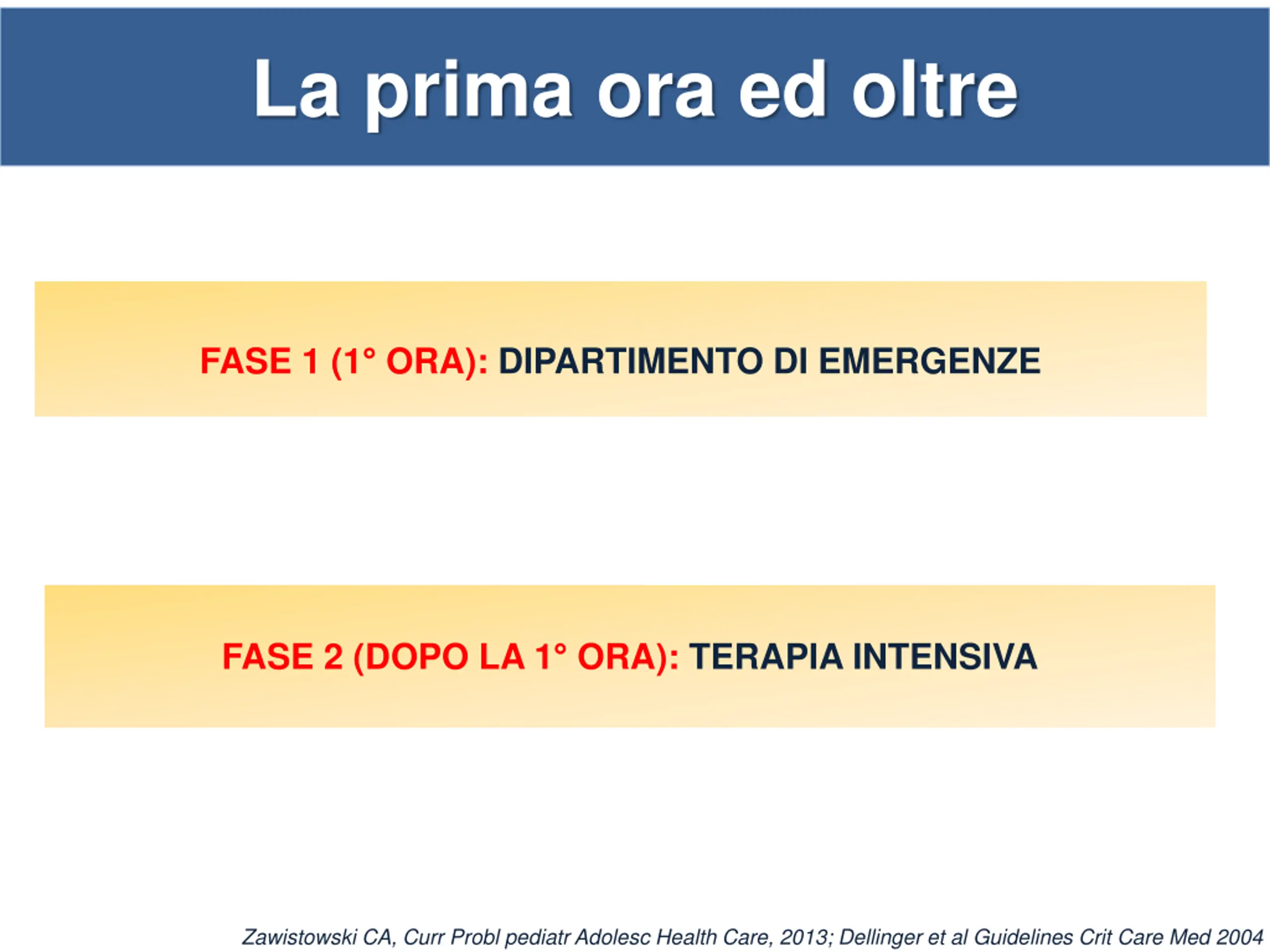 La prima ora ed oltre

FASE 1 (1° ORA): DIPARTIMENTO DI EMERGENZE

FASE 2 (DOPO LA 1° ORA): TERAPIA INTENSIVA

Zawistowski CA, Curr Probl pediatr Adolesc Health Care, 2013; Dellinger et al Guidelines Crit Care Med 2004